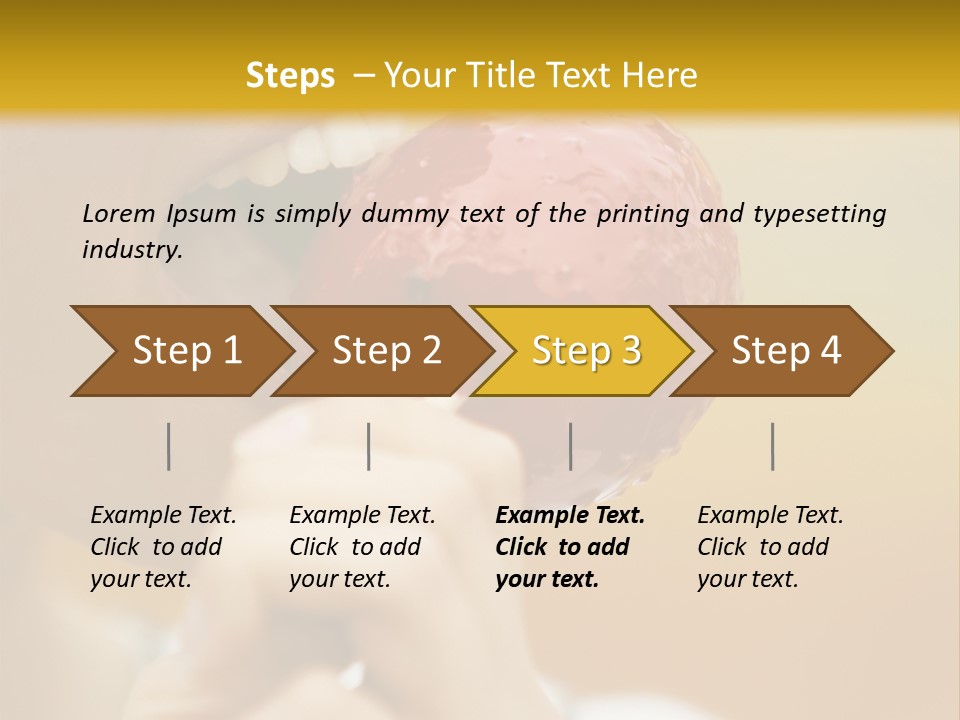 Steps – Your Title Text Here

Lorem Ipsum is simply dummy text of the printing and typesetting industry.

Step 1

Step 2

Step 3

Step 4

Example Text. Click to add your text.

Example Text. Click to add your text.

Example Text. Click to add your text.

Example Text. Click to add your text.